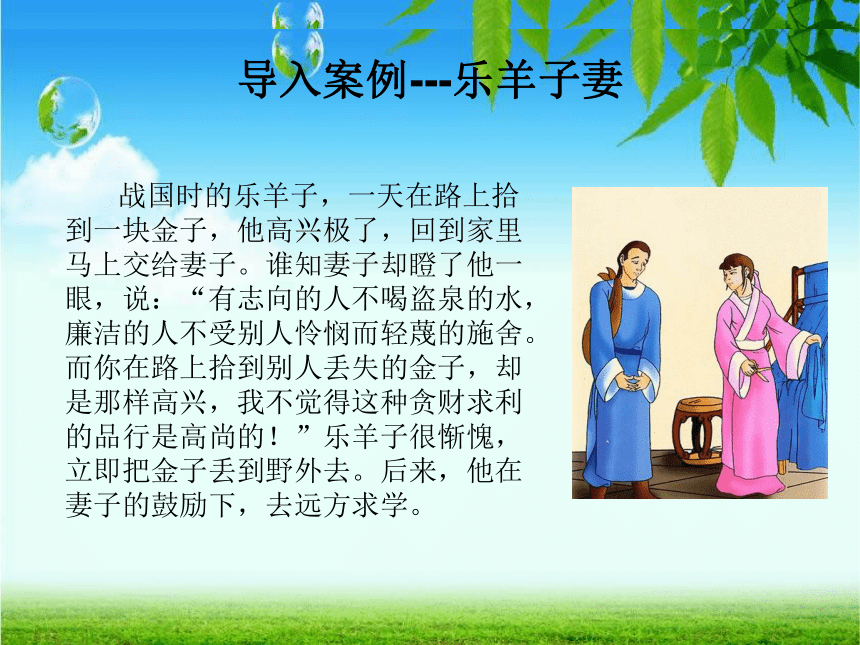 导入案例---乐羊子妻

战国时的乐羊子，一天在路上拾到一块金子，他高兴极了，回到家里马上交给妻子。谁知妻子却瞪了他一眼，说：“有志向的人不喝盗泉的水，廉洁的人不受别人怜悯而轻蔑的施舍。而你在路上拾到别人丢失的金子，却是那样高兴，我不觉得这种贪财求利的品行是高尚的！”乐羊子很惭愧，立即把金子丢到野外去。后来，他在妻子的鼓励下，去远方求学。